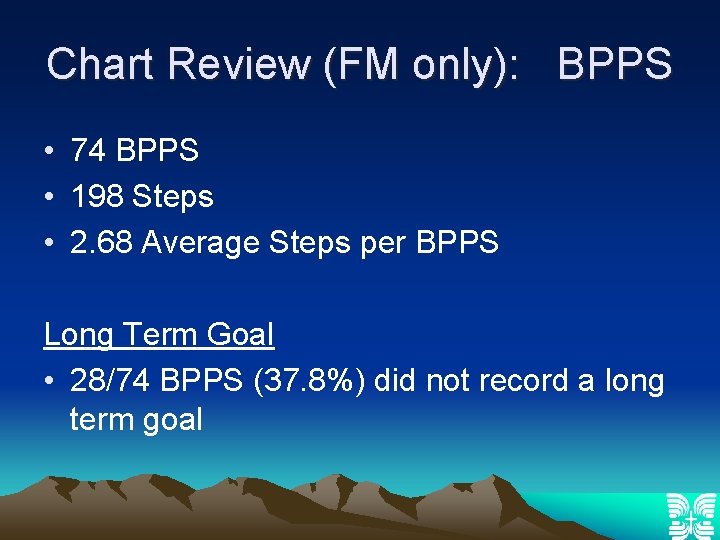 Chart Review (FM only): BPPS

• 74 BPPS
• 198 Steps
• 2.68 Average Steps per BPPS

Long Term Goal
• 28/74 BPPS (37.8%) did not record a long term goal